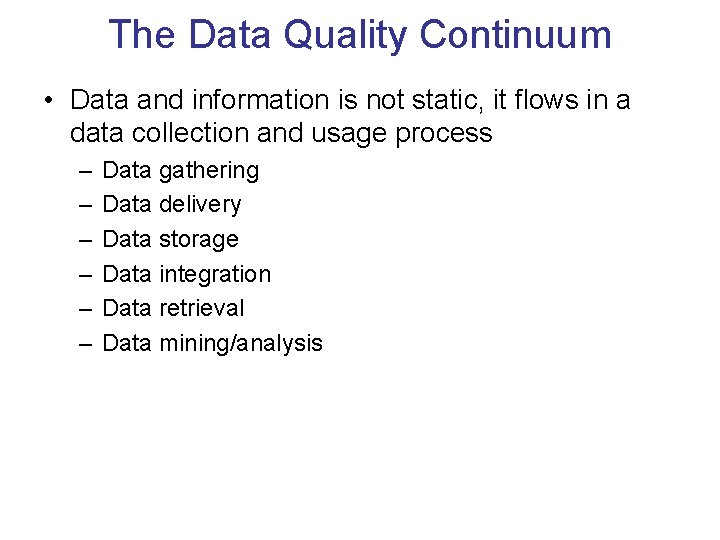 The Data Quality Continuum

• Data and information is not static, it flows in a data collection and usage process
– Data gathering
– Data delivery
– Data storage
– Data integration
– Data retrieval
– Data mining/analysis